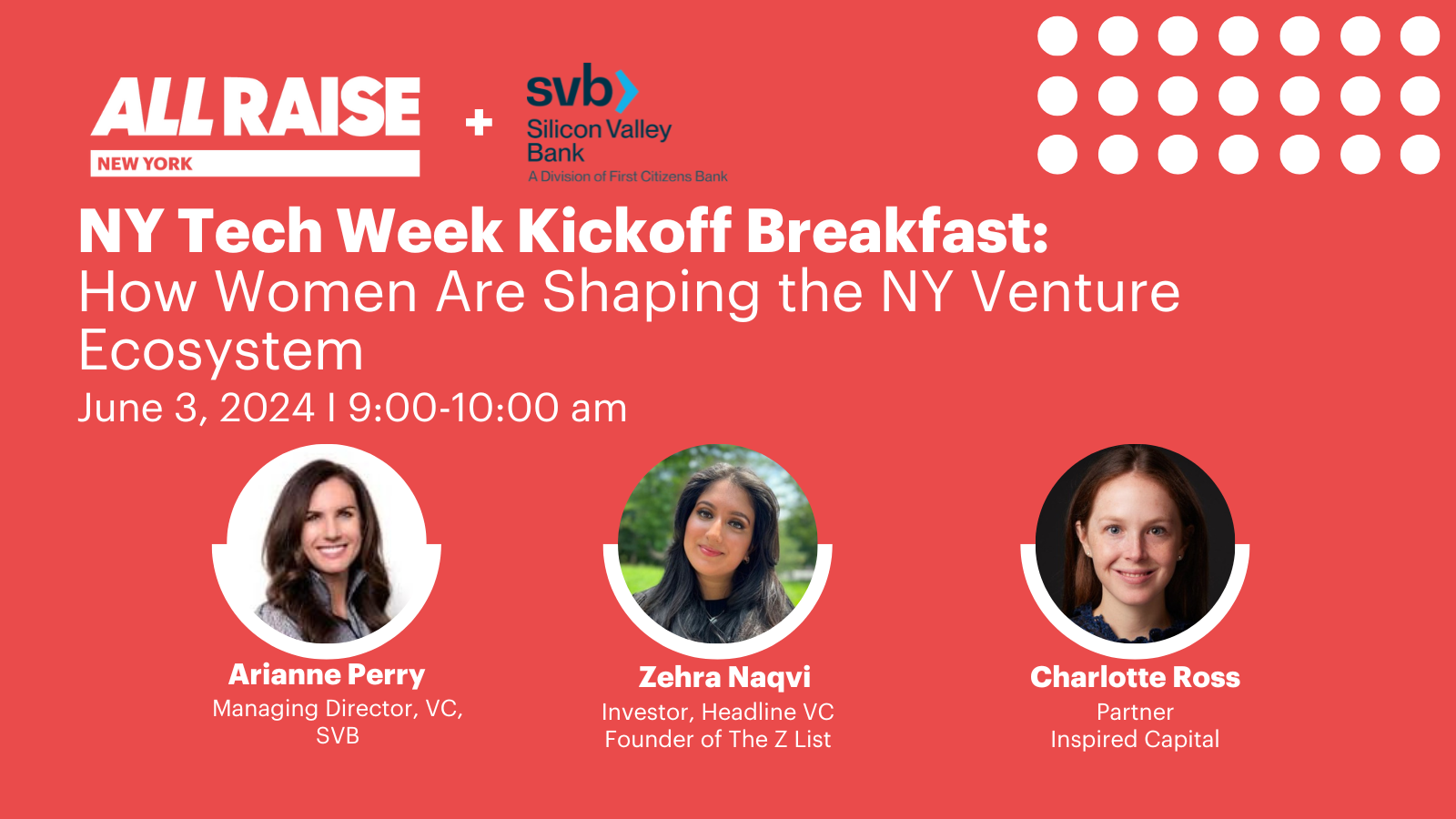 ALL RAISE
NEW YORK
+
svb
Silicon Valley Bank
A Division of First Citizens Bank

NY Tech Week Kickoff Breakfast:
How Women Are Shaping the NY Venture Ecosystem
June 3, 2024 I 9:00-10:00 am

Arianne Perry
Managing Director, VC, SVB

Zehra Naqvi
Investor, Headline VC
Founder of The Z List

Charlotte Ross
Partner
Inspired Capital